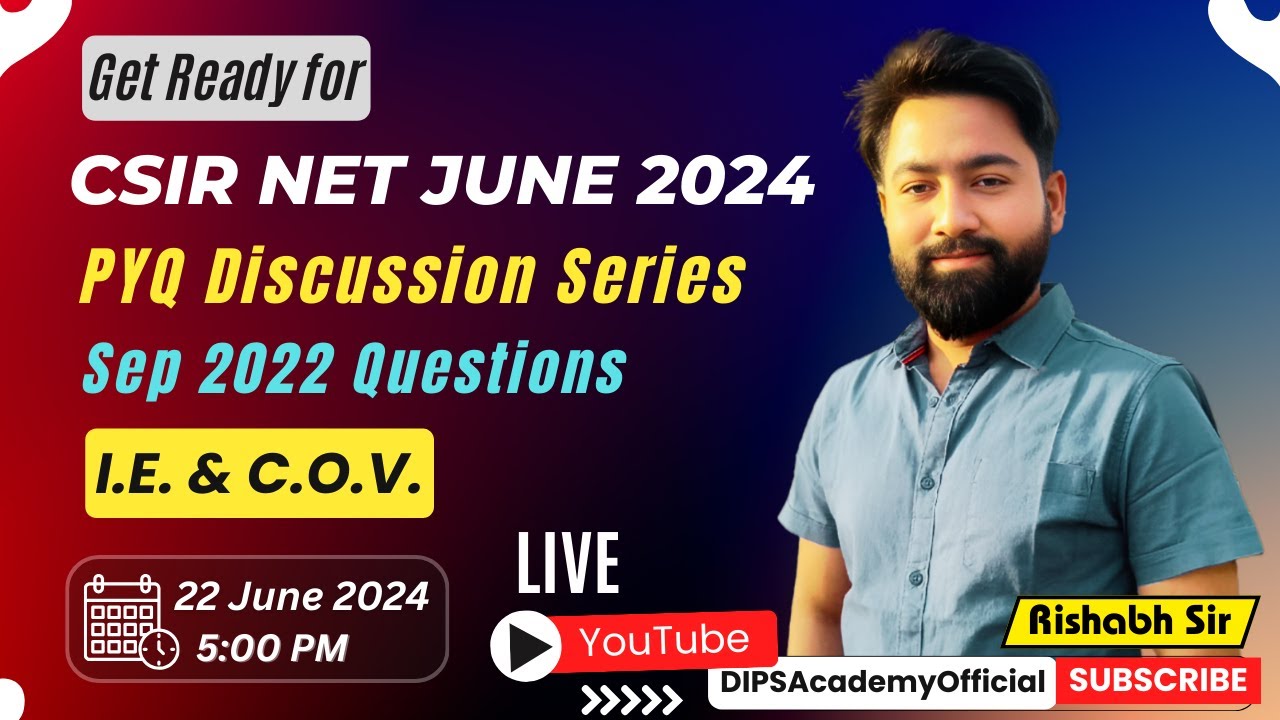 Get Ready for
CSIR NET JUNE 2024
PYQ Discussion Series
Sep 2022 Questions
I.E. & C.O.V.

22 June 2024
5:00 PM

LIVE
YouTube

Rishabh Sir
DIPSAcademyOfficial SUBSCRIBE